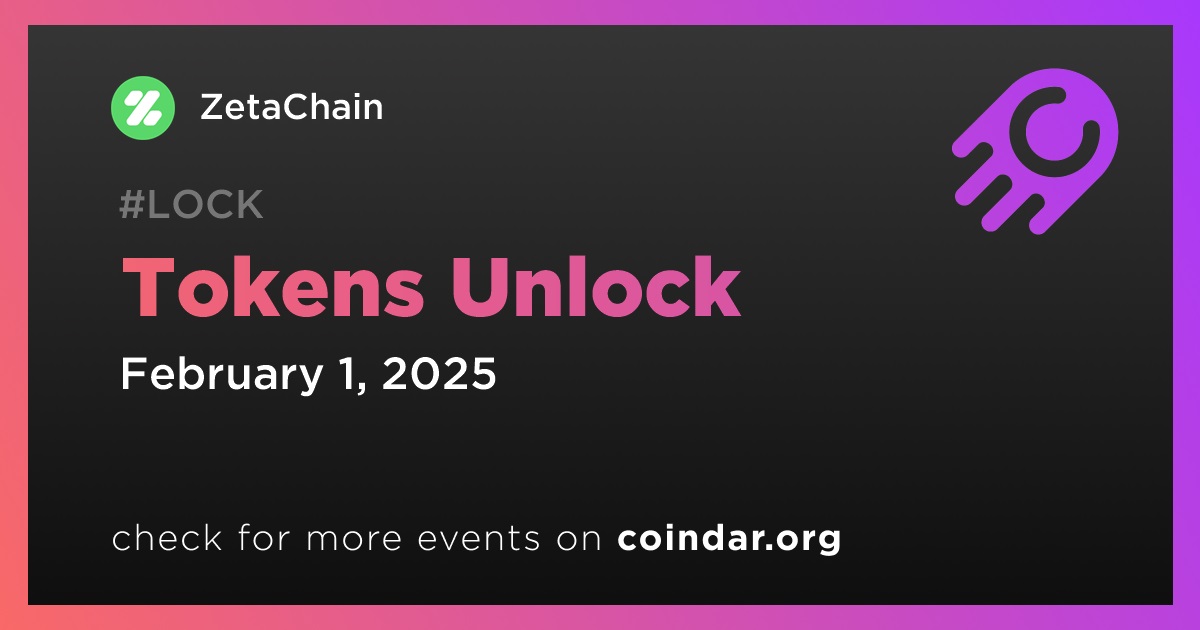 ZetaChain

#LOCK

Tokens Unlock

February 1, 2025

check for more events on coindar.org